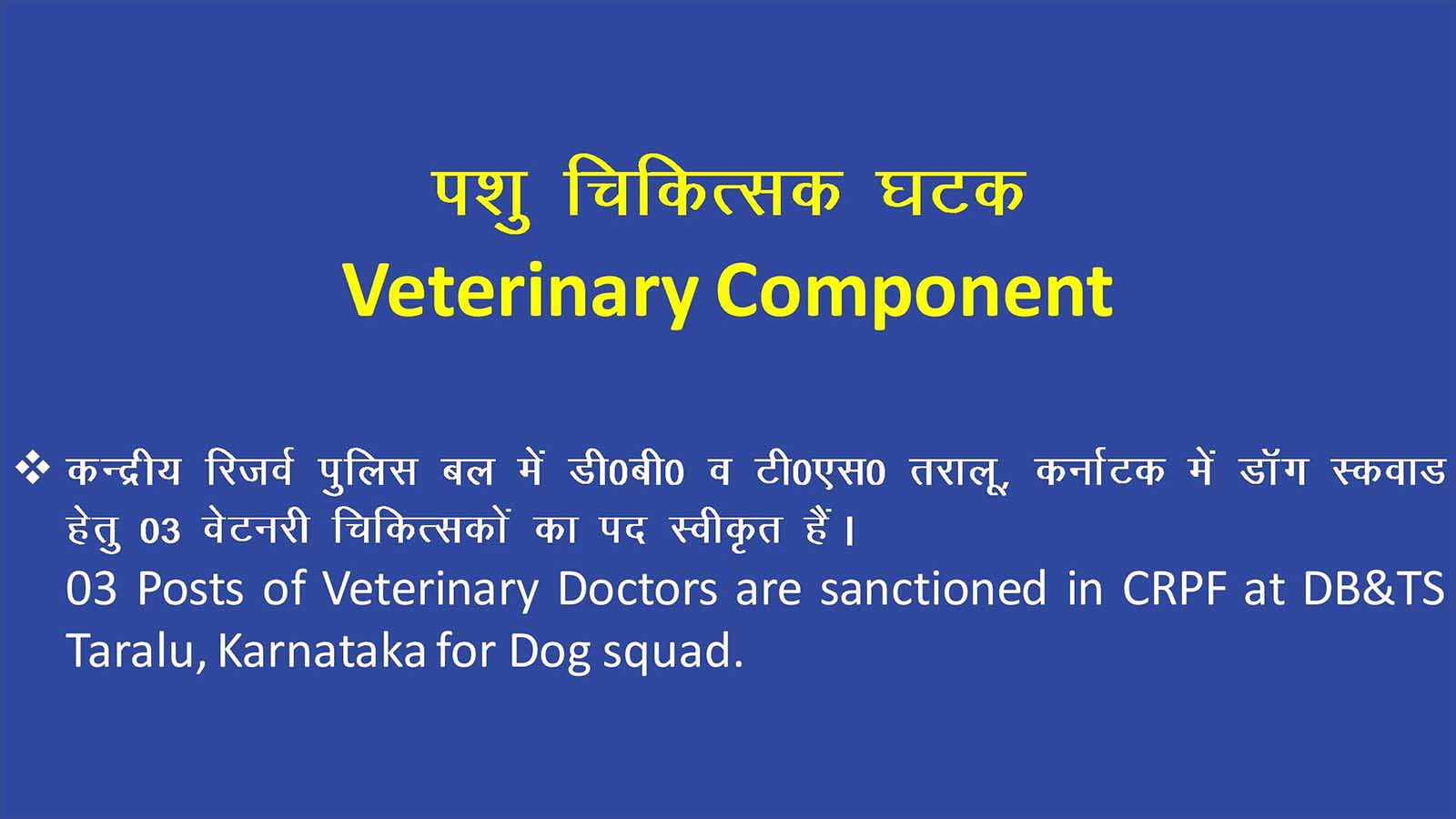 पशु चिकित्सक घटक
Veterinary Component

❖ कन्द्रीय रिजर्व पुलिस बल में डी0बी0 व टी0एस0 तरालू, कर्नाटक में डॉग स्कवाड हेतु 03 वेटनरी चिकित्सकों का पद स्वीकृत हैं।
03 Posts of Veterinary Doctors are sanctioned in CRPF at DB&TS Taralu, Karnataka for Dog squad.